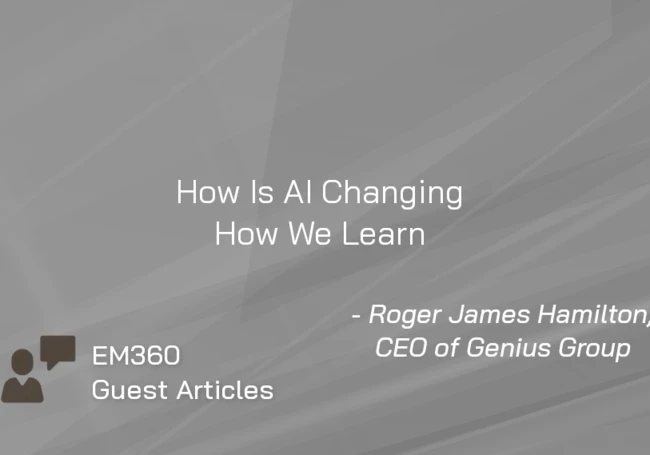 How Is AI Changing
How We Learn

- Roger James Hamilton,
CEO of Genius Group

EM360
Guest Articles